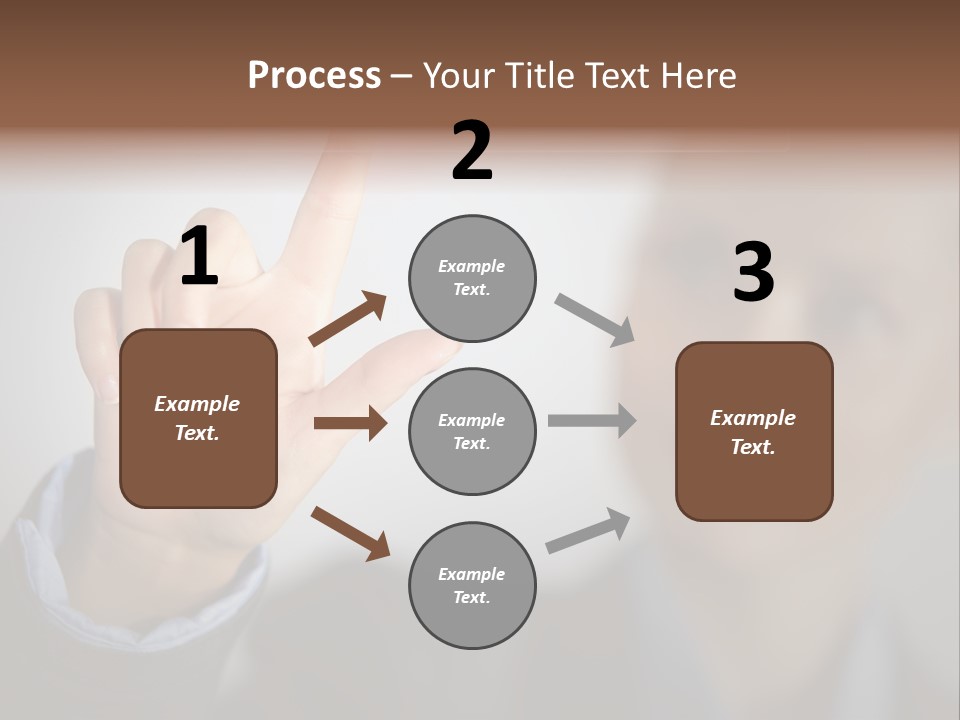 Process – Your Title Text Here

1

Example Text.

2

Example Text.

Example Text.

Example Text.

3

Example Text.